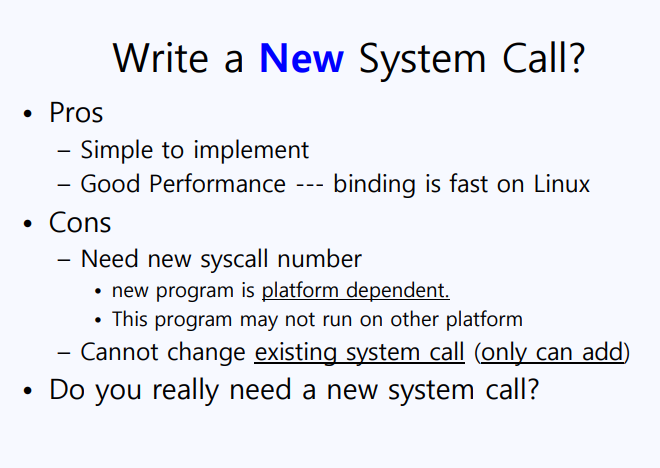 Write a New System Call?

• Pros
– Simple to implement
– Good Performance --- binding is fast on Linux
• Cons
– Need new syscall number
• new program is platform dependent.
• This program may not run on other platform
– Cannot change existing system call (only can add)
• Do you really need a new system call?